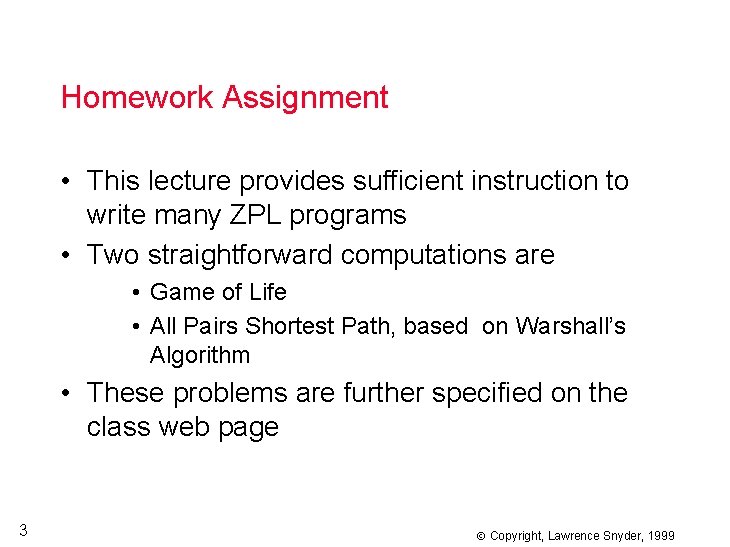 Homework Assignment

• This lecture provides sufficient instruction to write many ZPL programs

• Two straightforward computations are

• Game of Life

• All Pairs Shortest Path, based on Warshall's Algorithm

• These problems are further specified on the class web page

3

© Copyright, Lawrence Snyder, 1999